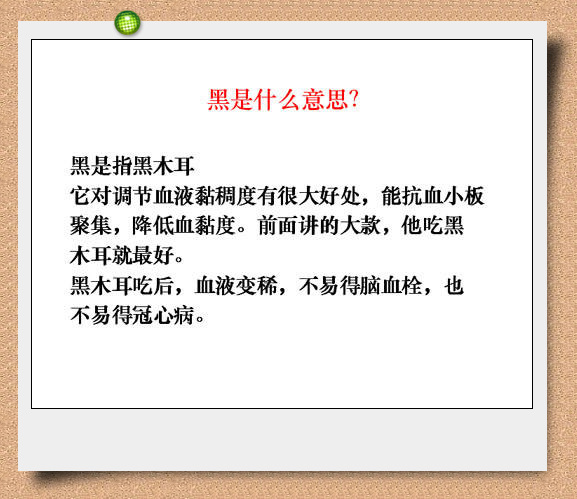 黑是什么意思?

黑是指黑木耳
它对调节血液黏稠度有很大好处，能抗血小板聚集，降低血黏度。前面讲的大款，他吃黑木耳就最好。
黑木耳吃后，血液变稀，不易得脑血栓，也不易得冠心病。